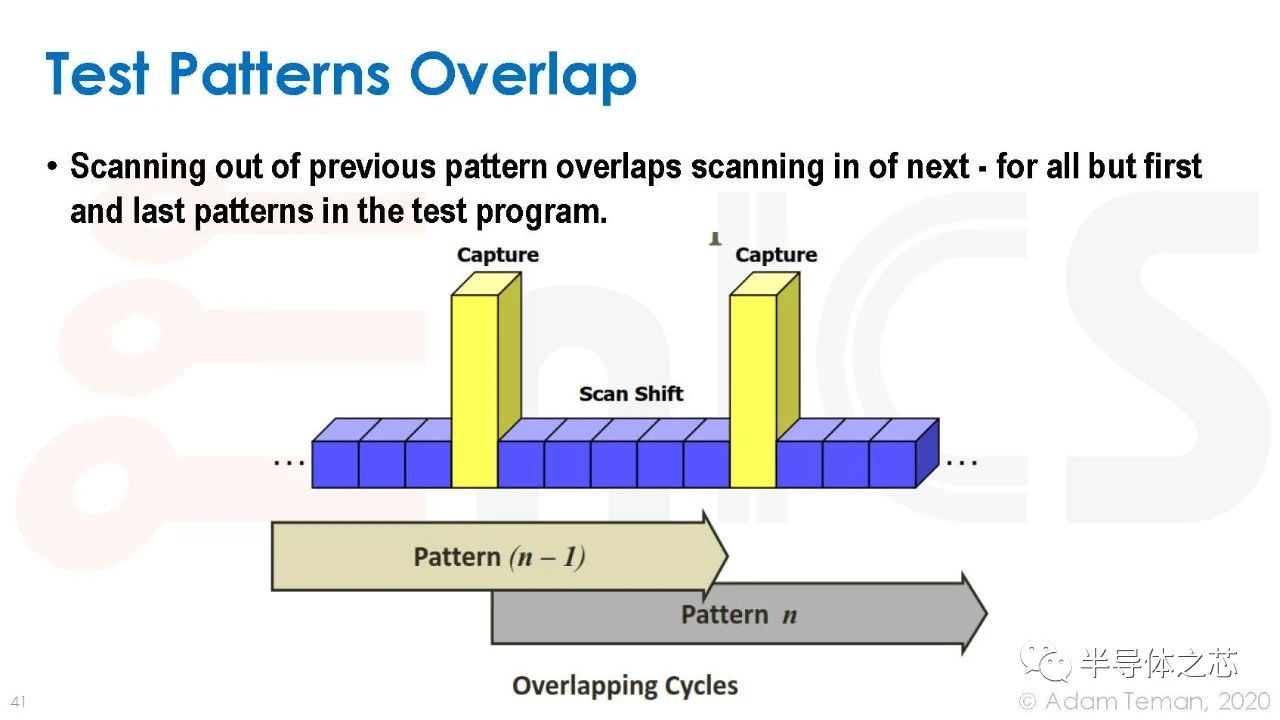 Test Patterns Overlap

• Scanning out of previous pattern overlaps scanning in of next - for all but first and last patterns in the test program.

Capture

Capture

Scan Shift

...

...

Pattern $(n-1)$

Pattern $n$

Overlapping Cycles

41

半导体之芯

© Adam Teman, 2020